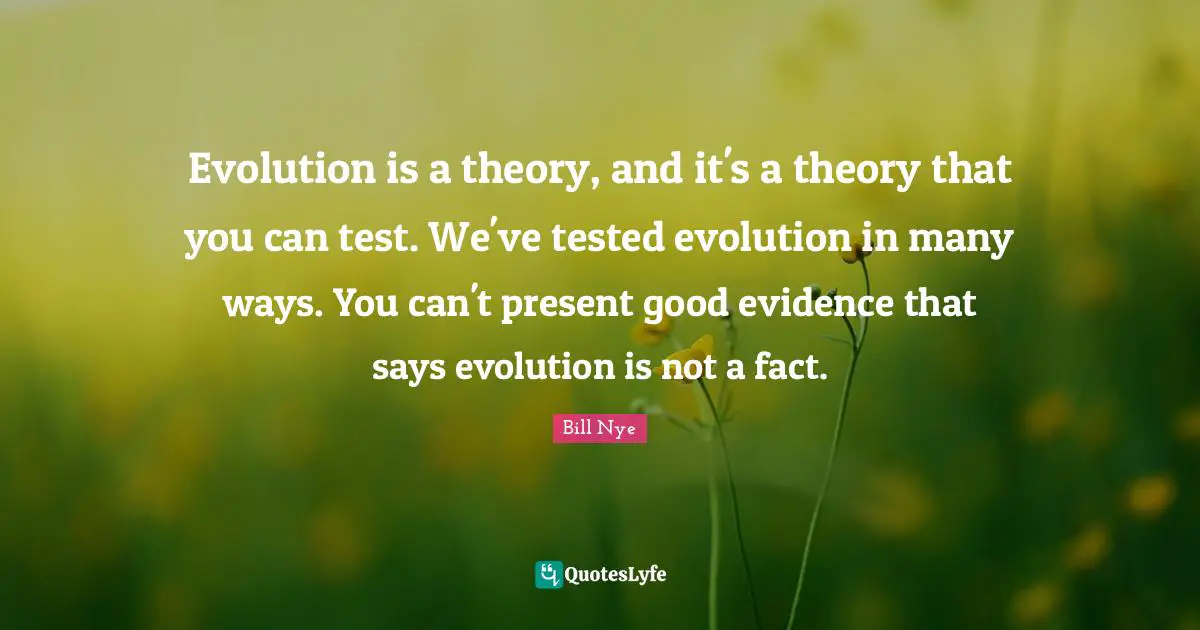 Evolution is a theory, and it's a theory that you can test. We've tested evolution in many ways. You can't present good evidence that says evolution is not a fact.

Bill Nye

QuotesLyfe